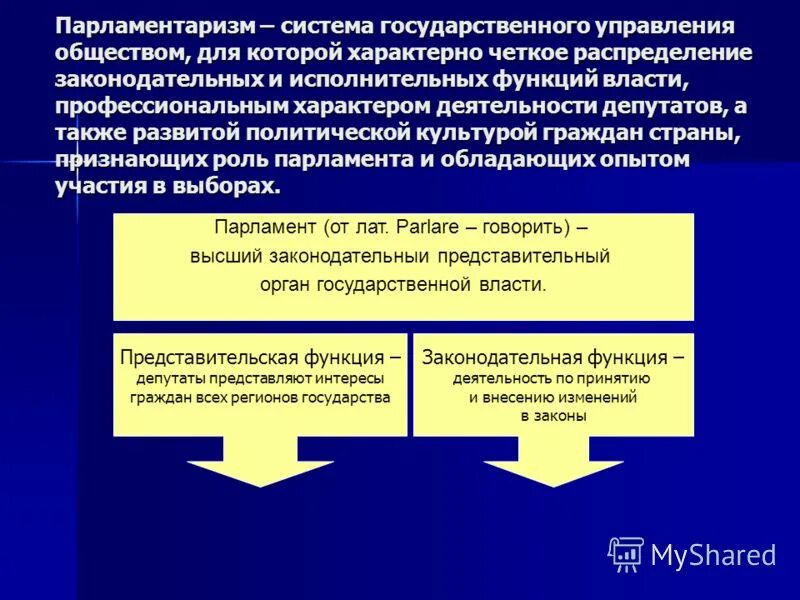 Парламентаризм – система государственного управления обществом, для которой характерно четкое распределение законодательных и исполнительных функций власти, профессиональным характером деятельности депутатов, а также развитой политической культурой граждан страны, признающих роль парламента и обладающих опытом участия в выборах.

Парламент (от лат. Parlare – говорить) – высший законодательныи представительный орган государственной власти.

Представительская функция – депутаты представляют интересы граждан всех регионов государства

Законодательная функция – деятельность по принятию и внесению изменений в законы

MyShared